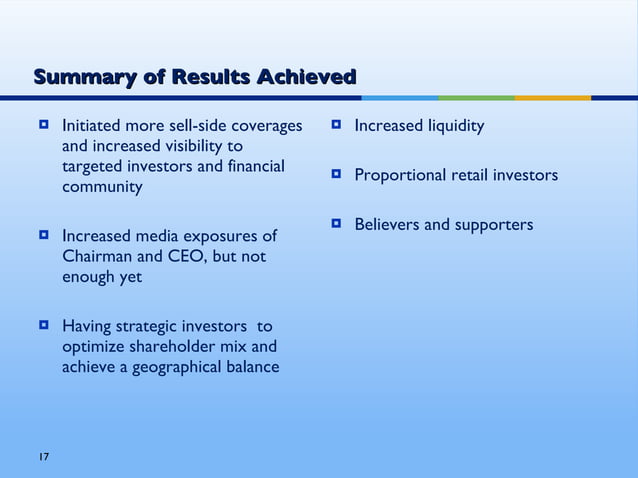 Summary of Results Achieved

Initiated more sell-side coverages and increased visibility to targeted investors and financial community

Increased media exposures of Chairman and CEO, but not enough yet

Having strategic investors to optimize shareholder mix and achieve a geographical balance

Increased liquidity

Proportional retail investors

Believers and supporters

17